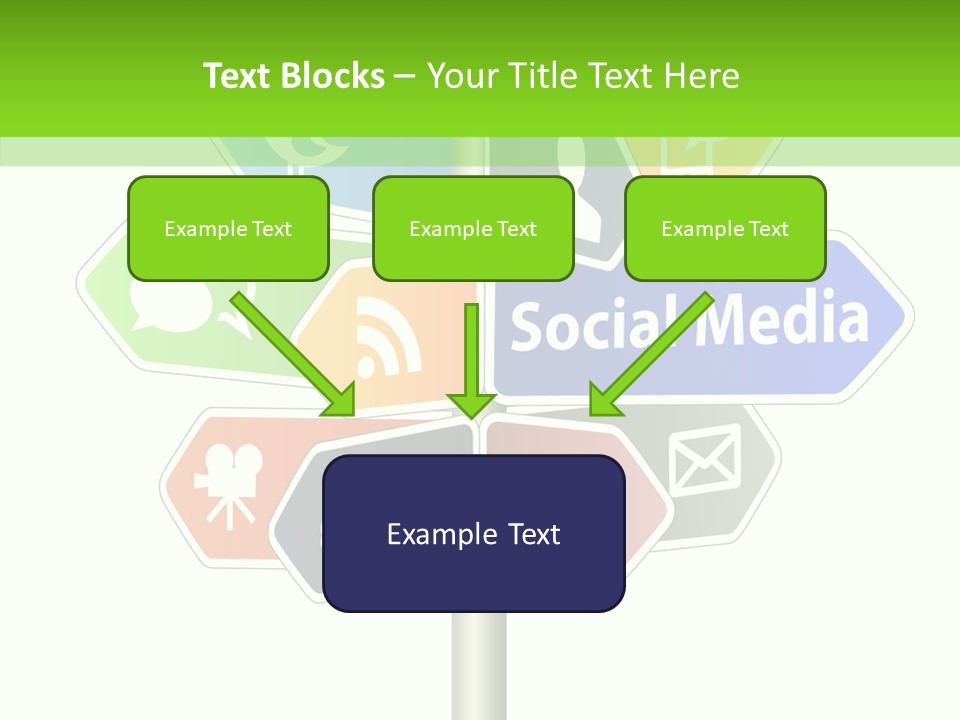 Text Blocks – Your Title Text Here

Example Text

Example Text

Example Text

Social Media

Example Text